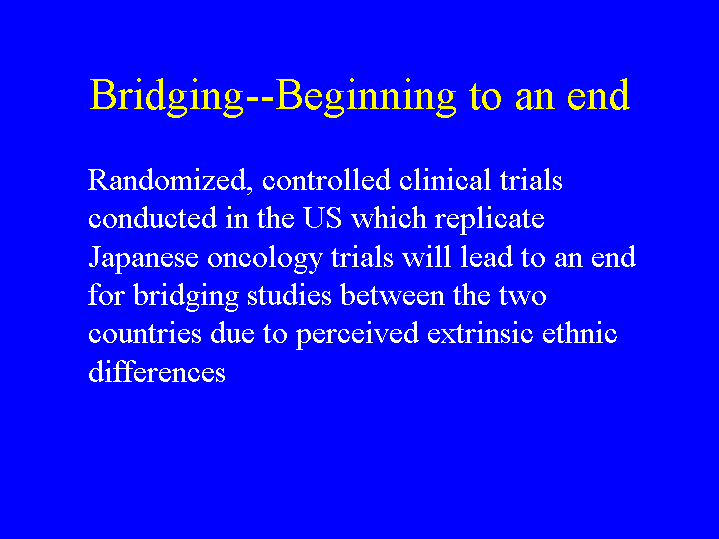 Bridging--Beginning to an end

Randomized, controlled clinical trials conducted in the US which replicate Japanese oncology trials will lead to an end for bridging studies between the two countries due to perceived extrinsic ethnic differences